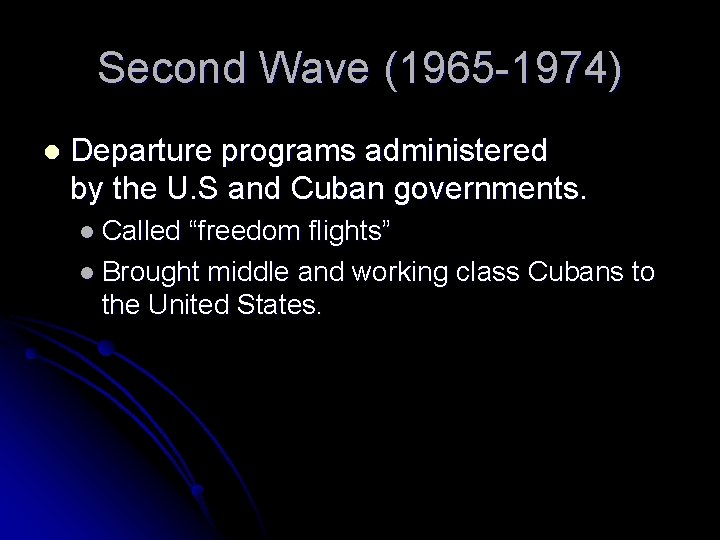 Second Wave (1965-1974)

- Departure programs administered by the U.S and Cuban governments.
  - Called “freedom flights”
  - Brought middle and working class Cubans to the United States.